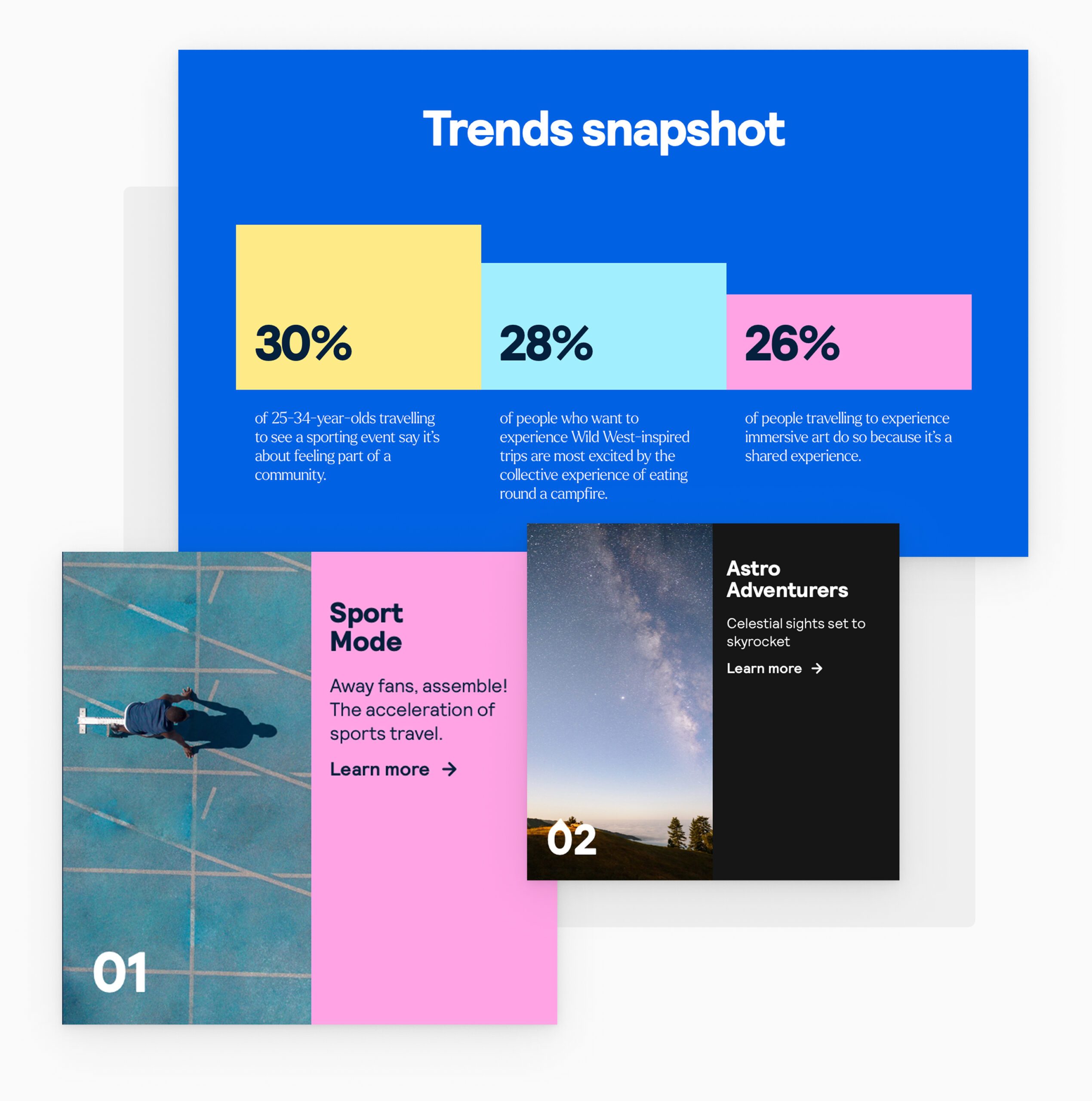 Trends snapshot

30%

of 25-34-year-olds travelling to see a sporting event say it's about feeling part of a community.

28%

of people who want to experience Wild West-inspired trips are most excited by the collective experience of eating round a campfire.

26%

of people travelling to experience immersive art do so because it's a shared experience.

01

Sport Mode

Away fans, assemble! The acceleration of sports travel.

Learn more →

02

Astro Adventurers

Celestial sights set to skyrocket

Learn more →